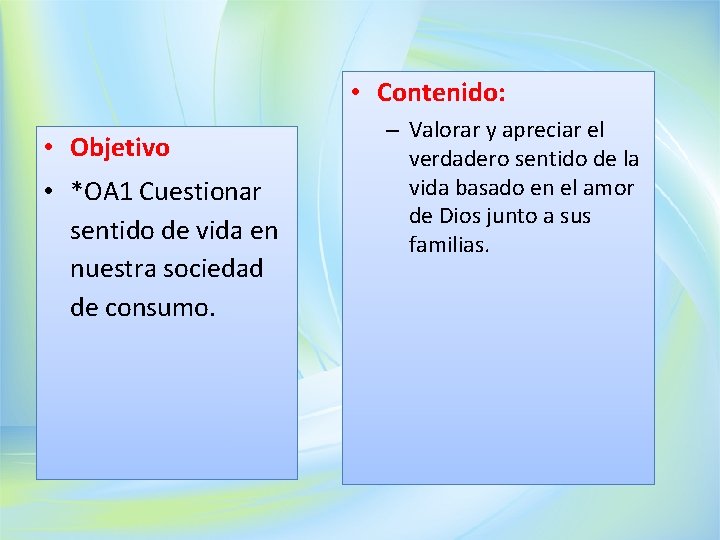 • Objetivo

• *OA1 Cuestionar sentido de vida en nuestra sociedad de consumo.

• Contenido:

– Valorar y apreciar el verdadero sentido de la vida basado en el amor de Dios junto a sus familias.